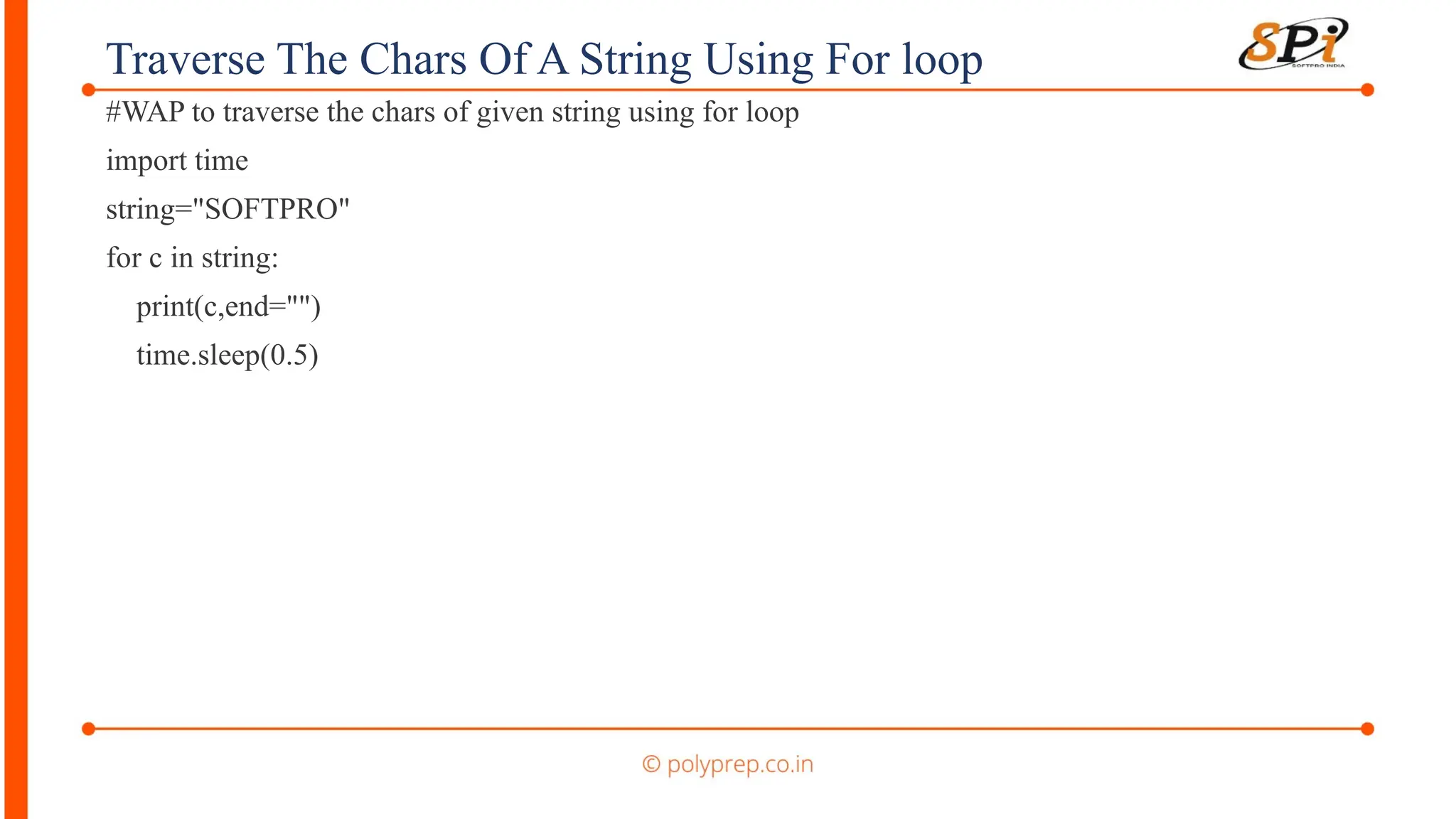 Traverse The Chars Of A String Using For loop

SPi
SOFTPRO INDIA

#WAP to traverse the chars of given string using for loop

import time

string="SOFTPRO"

for c in string:

print(c,end="")

time.sleep(0.5)

© polyprep.co.in